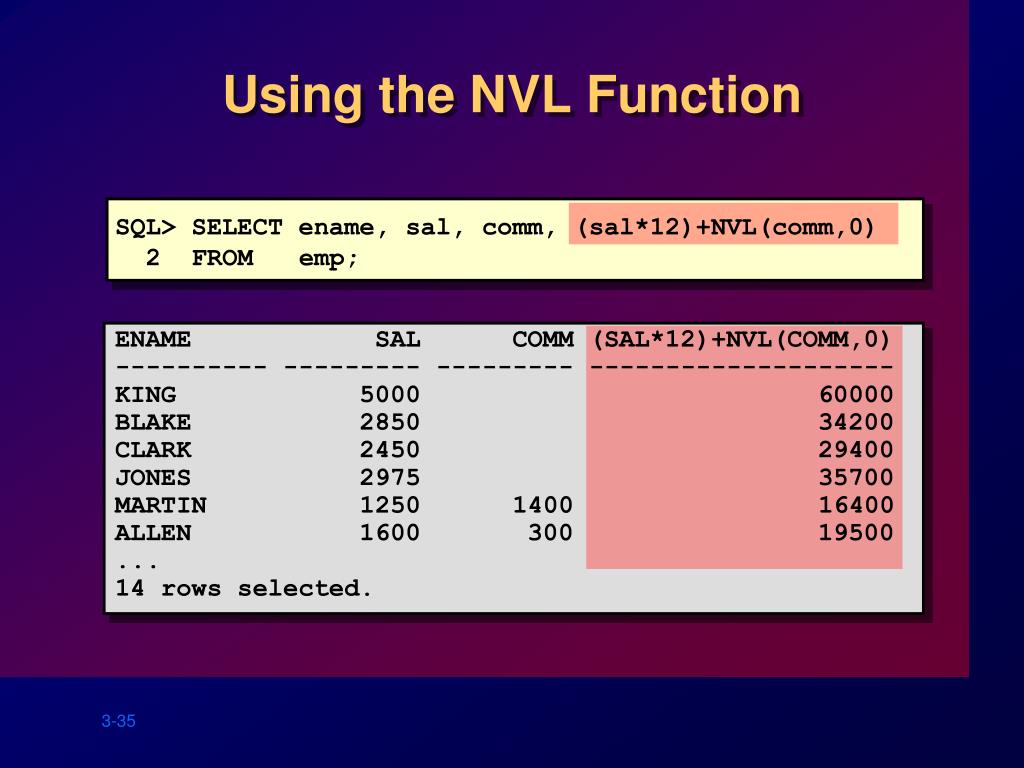 Using the NVL Function

SQL> SELECT ename, sal, comm, (sal*12)+NVL(comm,0)
  2  FROM   emp;

| ENAME | SAL | COMM | (SAL*12)+NVL(COMM,0) |
|---|---|---|---|
| KING | 5000 | | 60000 |
| BLAKE | 2850 | | 34200 |
| CLARK | 2450 | | 29400 |
| JONES | 2975 | | 35700 |
| MARTIN | 1250 | 1400 | 16400 |
| ALLEN | 1600 | 300 | 19500 |

...
14 rows selected.

3-35